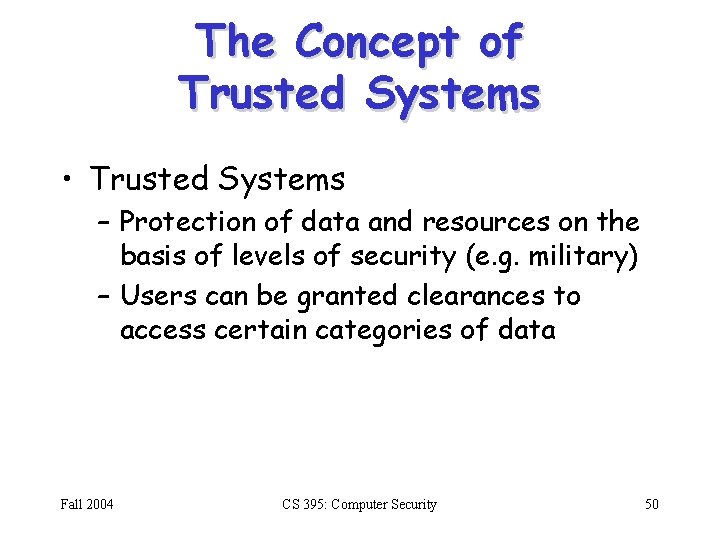 The Concept of Trusted Systems

• Trusted Systems
– Protection of data and resources on the basis of levels of security (e.g. military)
– Users can be granted clearances to access certain categories of data

Fall 2004

CS 395: Computer Security

50